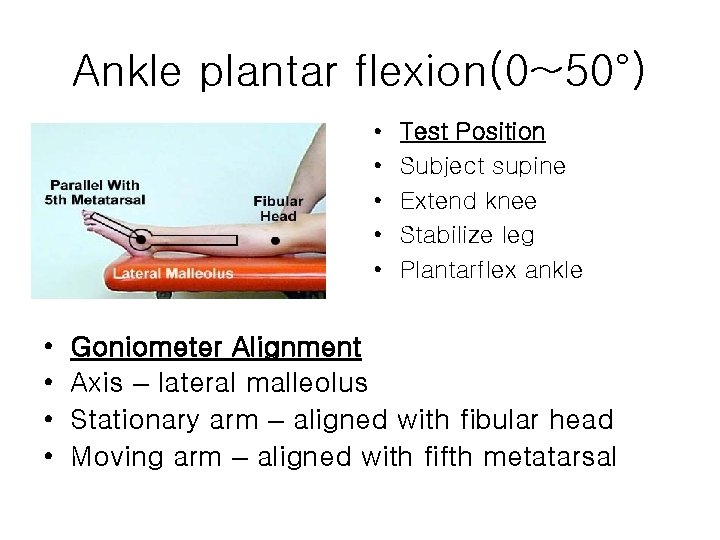 Ankle plantar flexion(0~50°)

Parallel With 5th Metatarsal

Fibular Head

Lateral Malleolus

• Test Position
• Subject supine
• Extend knee
• Stabilize leg
• Plantarflex ankle

• Goniometer Alignment
• Axis – lateral malleolus
• Stationary arm – aligned with fibular head
• Moving arm – aligned with fifth metatarsal